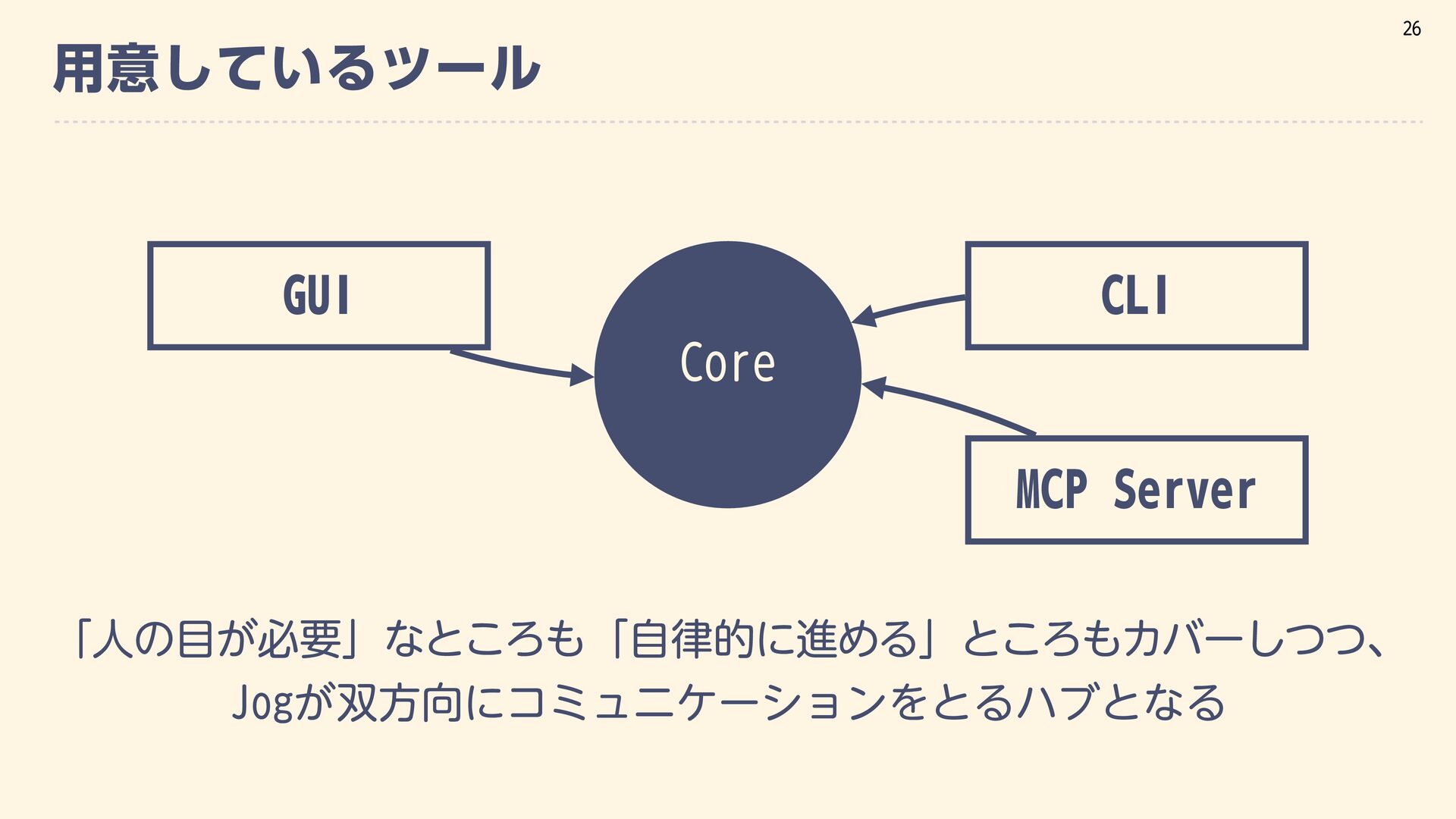 26

用意しているツール

GUI

Core

CLI

MCP Server

「人の目が必要」なところも「自律的に進める」ところもカバーしつつ、
Jogが双方向にコミュニケーションをとるハブとなる